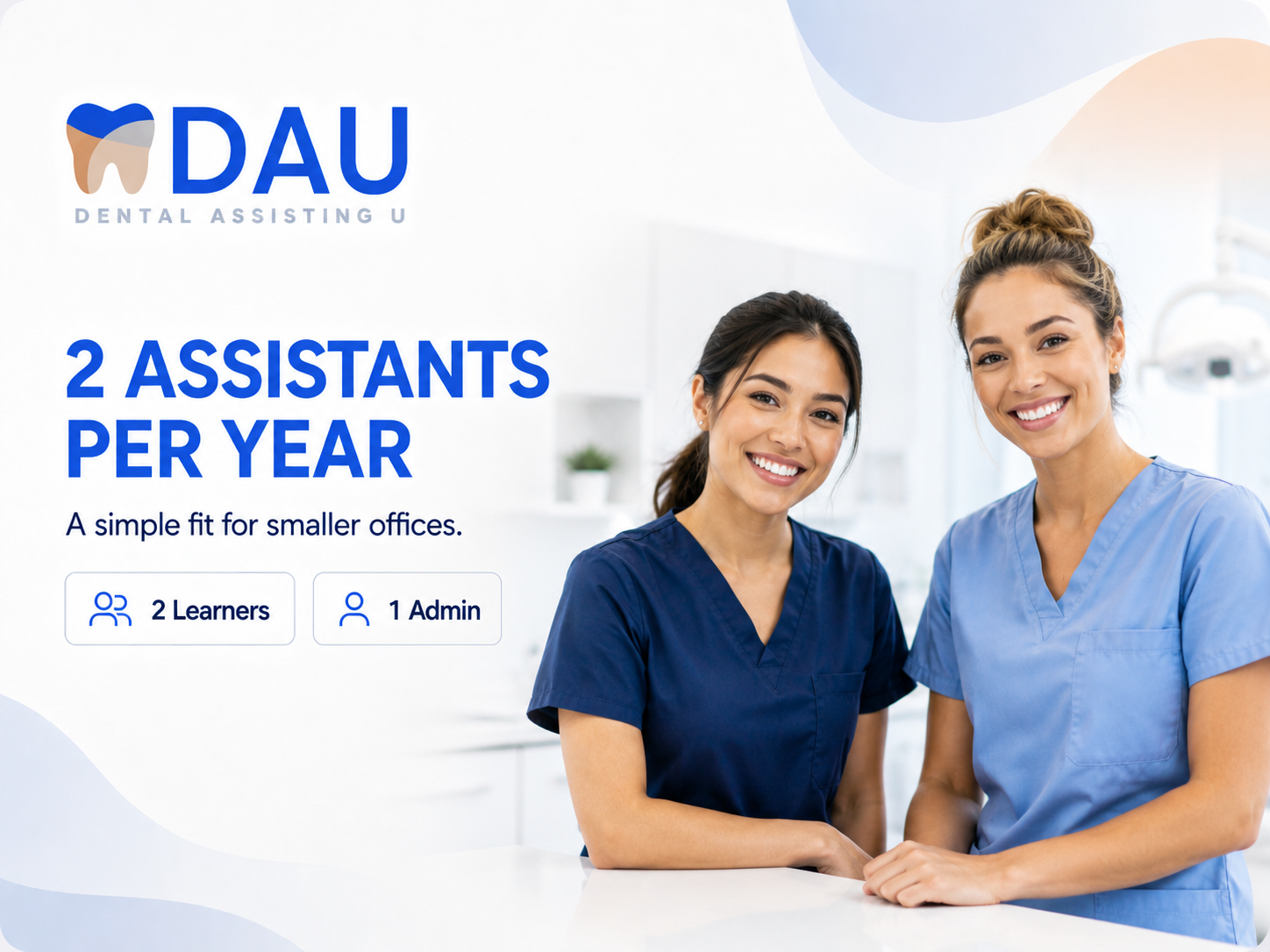 DAU
DENTAL ASSISTING U

2 ASSISTANTS PER YEAR

A simple fit for smaller offices.

2 Learners

1 Admin